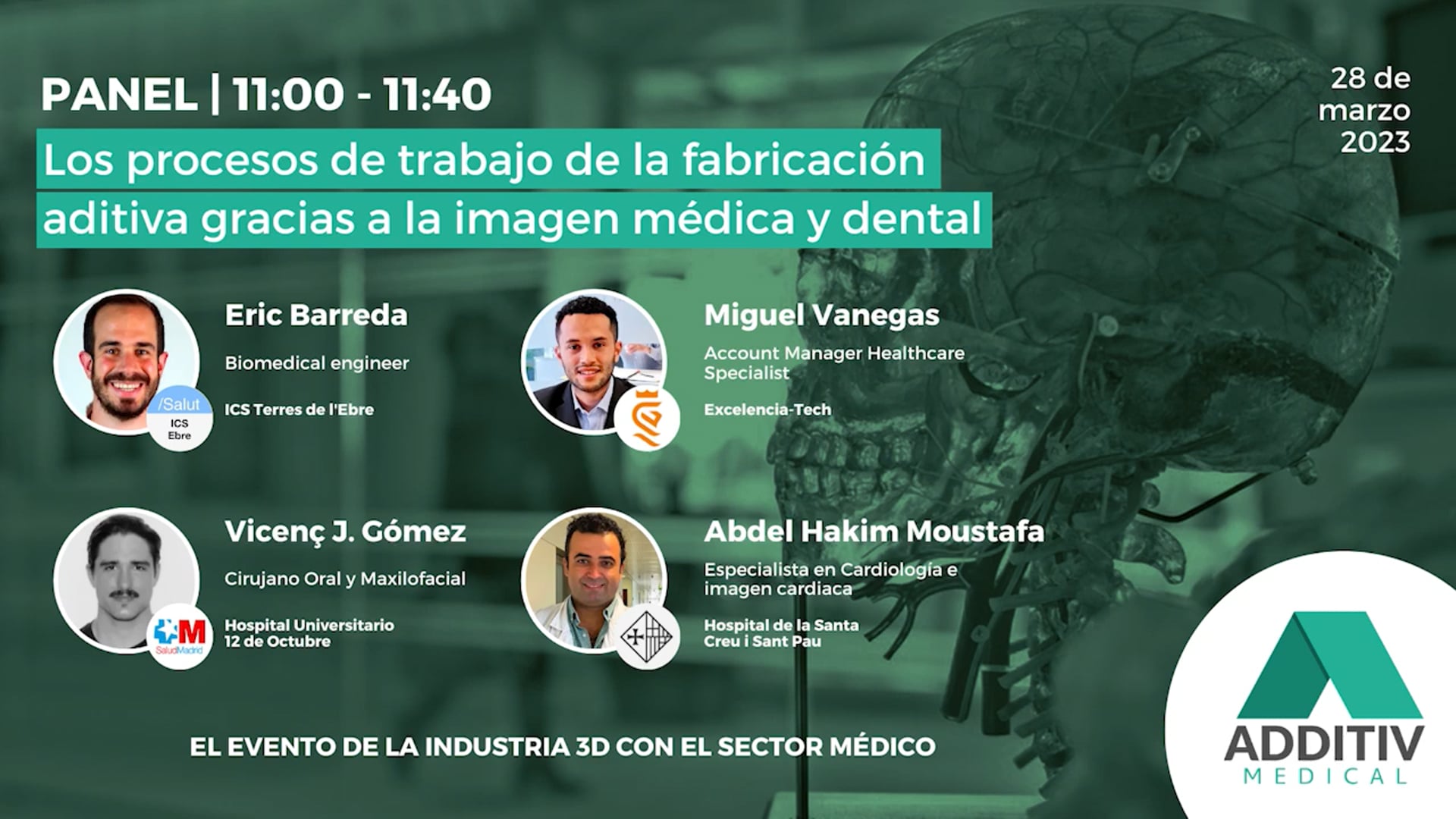 PANEL | 11:00 - 11:40

28 de marzo 2023

Los procesos de trabajo de la fabricación aditiva gracias a la imagen médica y dental

Eric Barreda

Biomedical engineer

ICS Terres de l'Ebre

/Salut
ICS
Ebre

Miguel Vanegas

Account Manager Healthcare Specialist

Excelencia-Tech

Vicenç J. Gómez

Cirujano Oral y Maxilofacial

Hospital Universitario 12 de Octubre

SaludMadrid

Abdel Hakim Moustafa

Especialista en Cardiología e imagen cardiaca

Hospital de la Santa Creu i Sant Pau

EL EVENTO DE LA INDUSTRIA 3D CON EL SECTOR MÉDICO

ADDITIV
MEDICAL